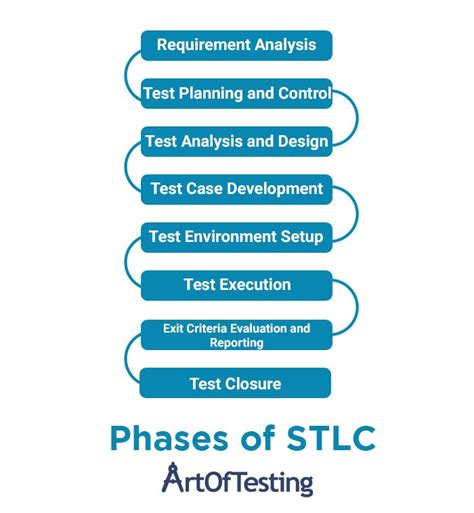 Requirement Analysis

Test Planning and Control

Test Analysis and Design

Test Case Development

Test Environment Setup

Test Execution

Exit Criteria Evaluation and Reporting

Test Closure

Phases of STLC

ArtOfTesting